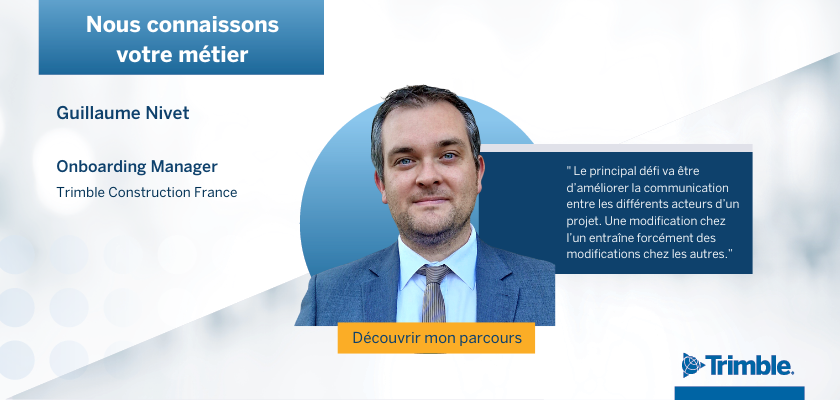 Nous connaissons votre métier

Guillaume Nivet

Onboarding Manager

Trimble Construction France

" Le principal défi va être d'améliorer la communication entre les différents acteurs d'un projet. Une modification chez l'un entraîne forcément des modifications chez les autres."

Découvrir mon parcours

Trimble.